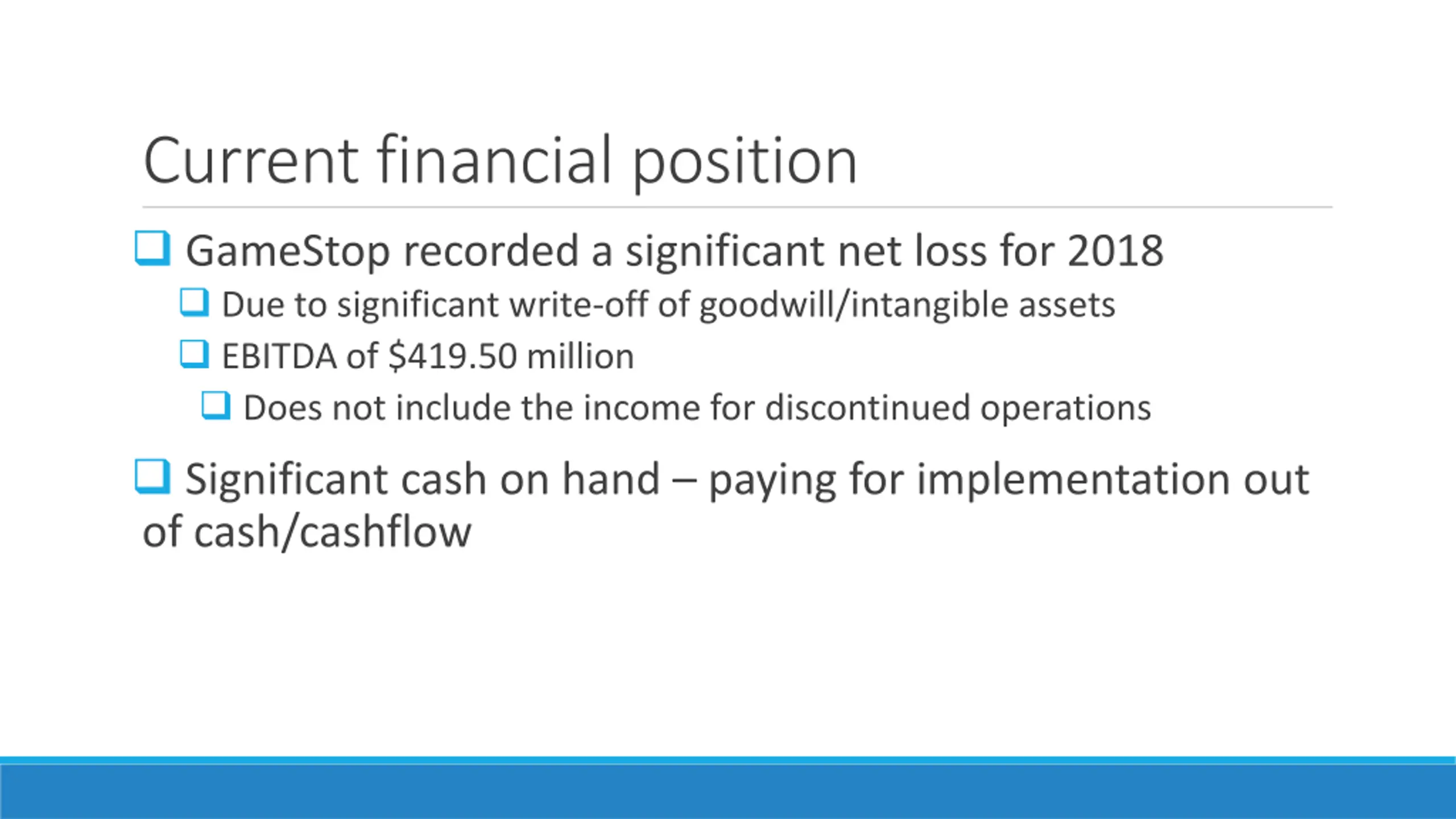 Current financial position

❑ GameStop recorded a significant net loss for 2018

❑ Due to significant write-off of goodwill/intangible assets

❑ EBITDA of \$419.50 million

❑ Does not include the income for discontinued operations

❑ Significant cash on hand – paying for implementation out of cash/cashflow